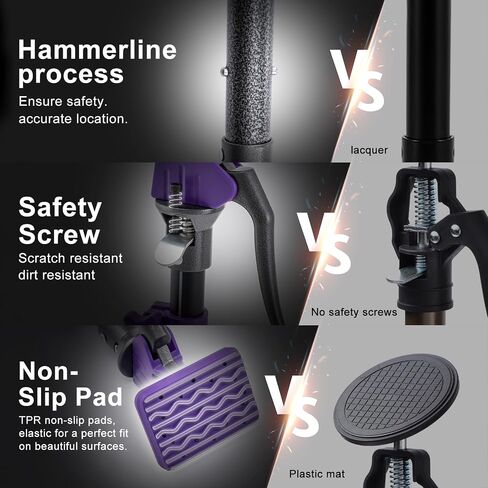 Hammerline process

Ensure safety. accurate location.

VS

lacquer

Safety Screw

Scratch resistant dirt resistant

VS

No safety screws

Non-Slip Pad

TPR non-slip pads, elastic for a perfect fit on beautiful surfaces.

VS

Plastic mat